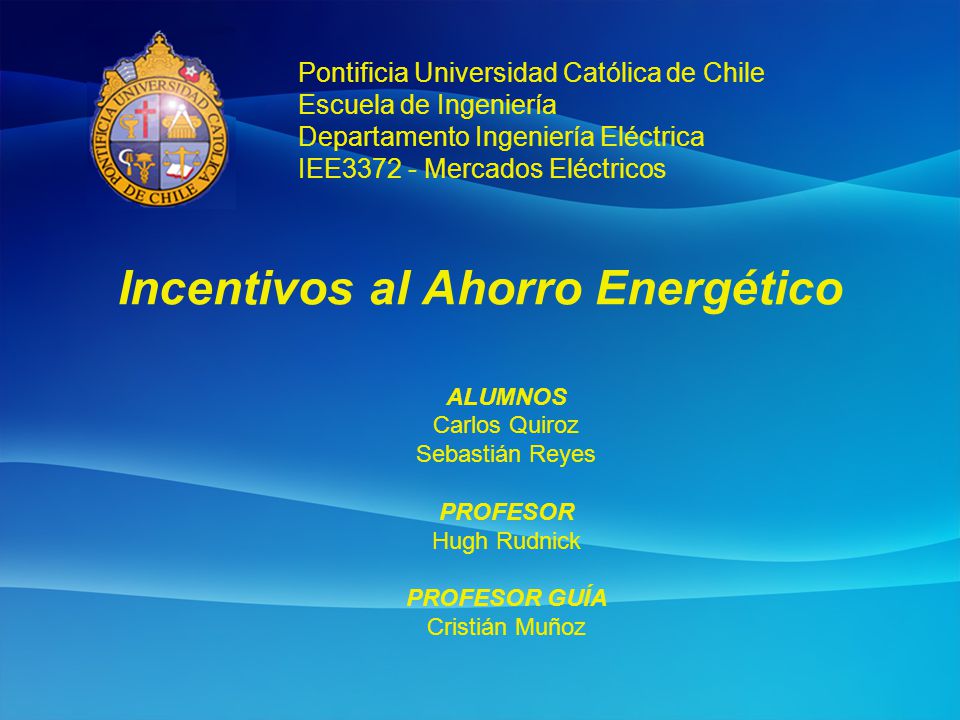 PONTIFICIA UNIVERSIDAD CATOLICA DE CHILE

Pontificia Universidad Católica de Chile
Escuela de Ingeniería
Departamento Ingeniería Eléctrica
IEE3372 - Mercados Eléctricos

Incentivos al Ahorro Energético

ALUMNOS
Carlos Quiroz
Sebastián Reyes

PROFESOR
Hugh Rudnick

PROFESOR GUÍA
Cristián Muñoz